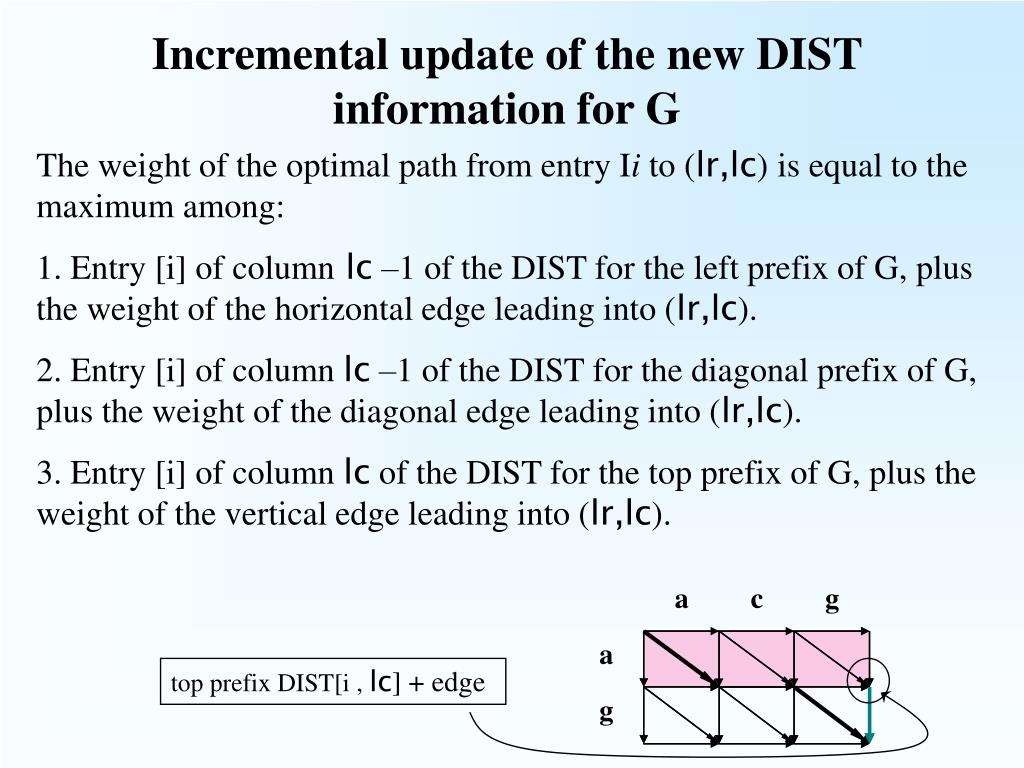 Incremental update of the new DIST information for G

The weight of the optimal path from entry I*i* to (lr,lc) is equal to the maximum among:

1. Entry [i] of column lc –1 of the DIST for the left prefix of G, plus the weight of the horizontal edge leading into (lr,lc).

2. Entry [i] of column lc –1 of the DIST for the diagonal prefix of G, plus the weight of the diagonal edge leading into (lr,lc).

3. Entry [i] of column lc of the DIST for the top prefix of G, plus the weight of the vertical edge leading into (lr,lc).

a c g

a

g

top prefix DIST[i , lc] + edge